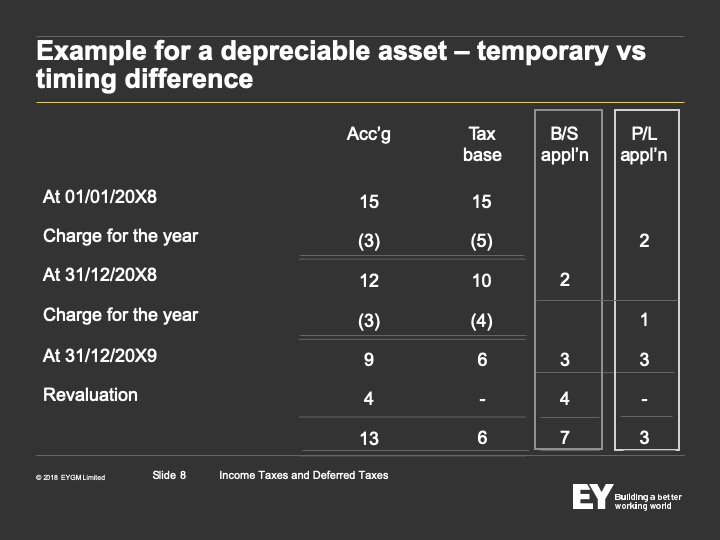 Example for a depreciable asset – temporary vs timing difference

| | Acc'g | Tax base | B/S appl'n | P/L appl'n |
|---|---|---|---|---|
| At 01/01/20X8 | 15 | 15 | | |
| Charge for the year | (3) | (5) | | 2 |
| At 31/12/20X8 | 12 | 10 | 2 | |
| Charge for the year | (3) | (4) | | 1 |
| At 31/12/20X9 | 9 | 6 | 3 | 3 |
| Revaluation | 4 | - | 4 | - |
| | 13 | 6 | 7 | 3 |

© 2018 EYGM Limited

Slide 8

Income Taxes and Deferred Taxes

EY Building a better working world